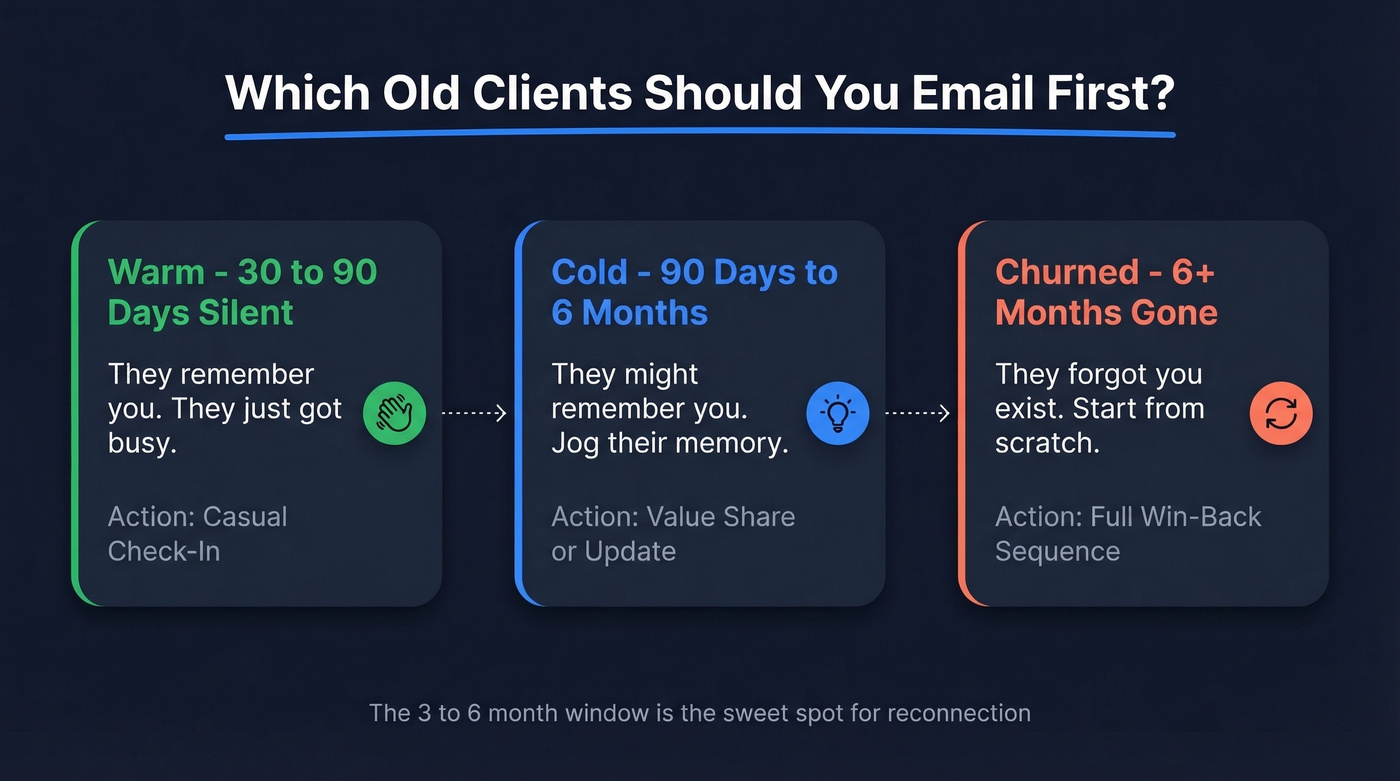 Which Old Clients Should You Email First?

Warm - 30 to 90 Days Silent

They remember you. They just got busy.

Action: Casual Check-In

Cold - 90 Days to 6 Months

They might remember you. Jog their memory.

Action: Value Share or Update

Churned - 6+ Months Gone

They forgot you exist. Start from scratch.

Action: Full Win-Back Sequence

The 3 to 6 month window is the sweet spot for reconnection